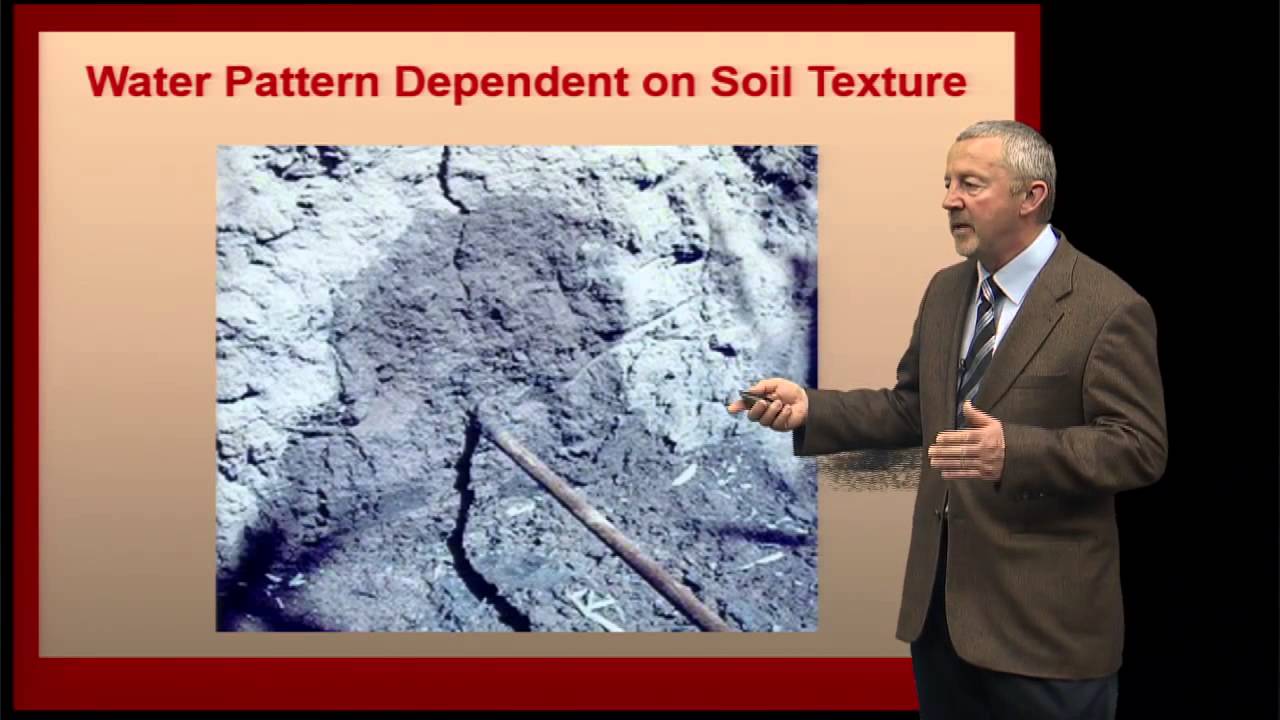 Water Pattern Dependent on Soil Texture